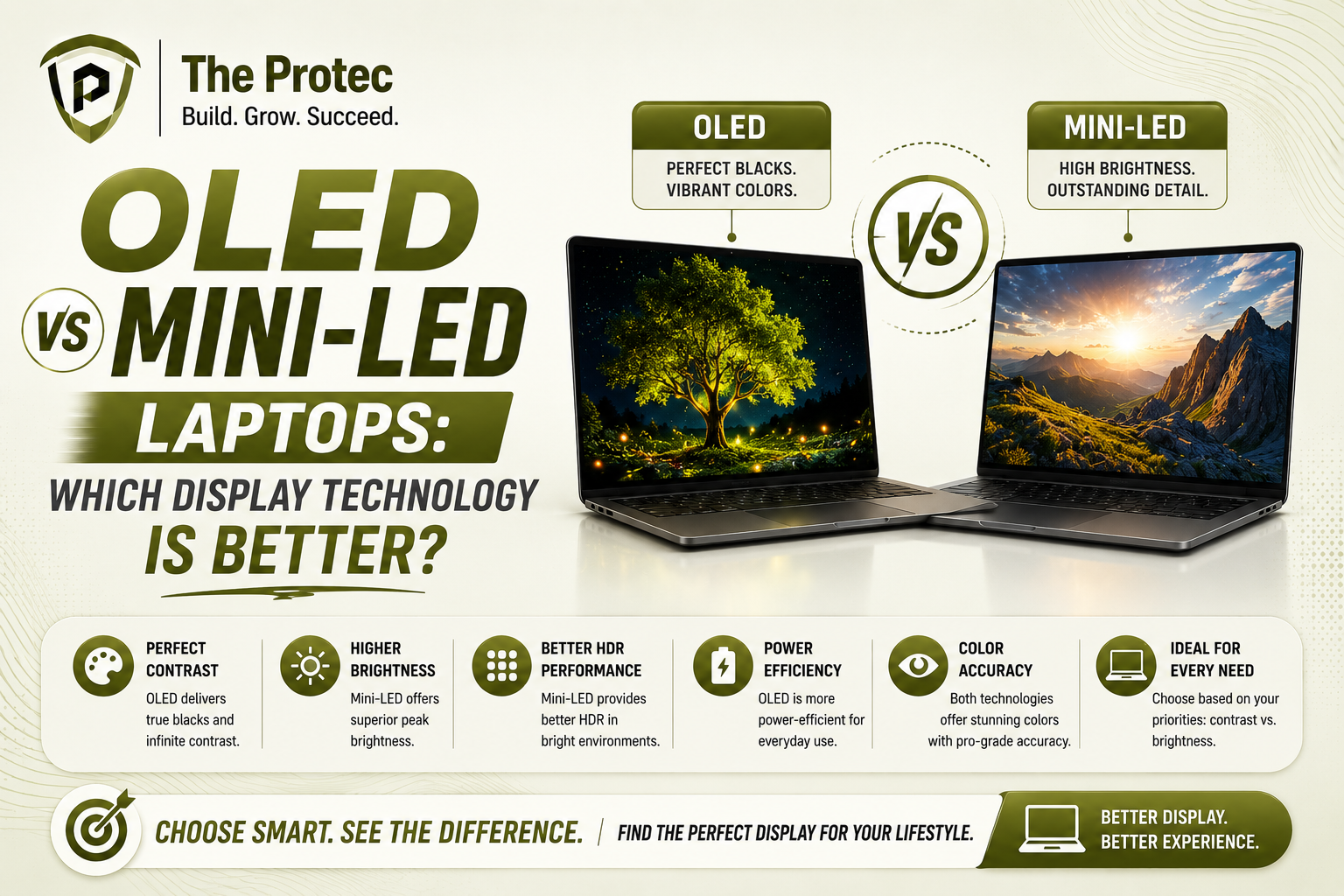 The Protec
Build. Grow. Succeed.

OLED
VS MINI-LED
LAPTOPS:
WHICH DISPLAY TECHNOLOGY IS BETTER?

OLED
PERFECT BLACKS. VIBRANT COLORS.

VS

MINI-LED
HIGH BRIGHTNESS. OUTSTANDING DETAIL.

PERFECT CONTRAST
OLED delivers true blacks and infinite contrast.

HIGHER BRIGHTNESS
Mini-LED offers superior peak brightness.

BETTER HDR PERFORMANCE
Mini-LED provides better HDR in bright environments.

POWER EFFICIENCY
OLED is more power-efficient for everyday use.

COLOR ACCURACY
Both technologies offer stunning colors with pro-grade accuracy.

IDEAL FOR EVERY NEED
Choose based on your priorities: contrast vs. brightness.

CHOOSE SMART. SEE THE DIFFERENCE. | FIND THE PERFECT DISPLAY FOR YOUR LIFESTYLE.

BETTER DISPLAY. BETTER EXPERIENCE.